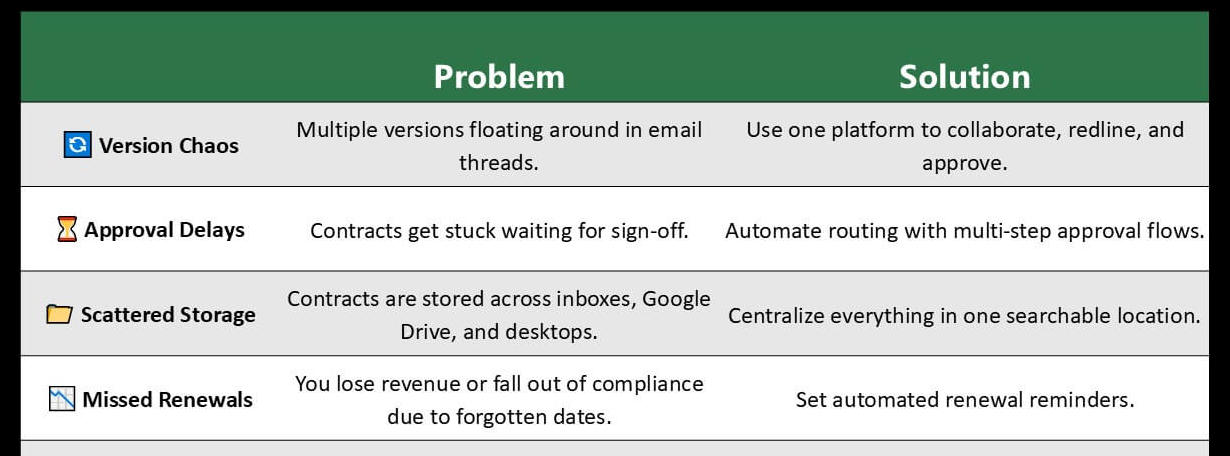 | | Problem | Solution |
|---|---|---|
| Version Chaos | Multiple versions floating around in email threads. | Use one platform to collaborate, redline, and approve. |
| Approval Delays | Contracts get stuck waiting for sign-off. | Automate routing with multi-step approval flows. |
| Scattered Storage | Contracts are stored across inboxes, Google Drive, and desktops. | Centralize everything in one searchable location. |
| Missed Renewals | You lose revenue or fall out of compliance due to forgotten dates. | Set automated renewal reminders. |